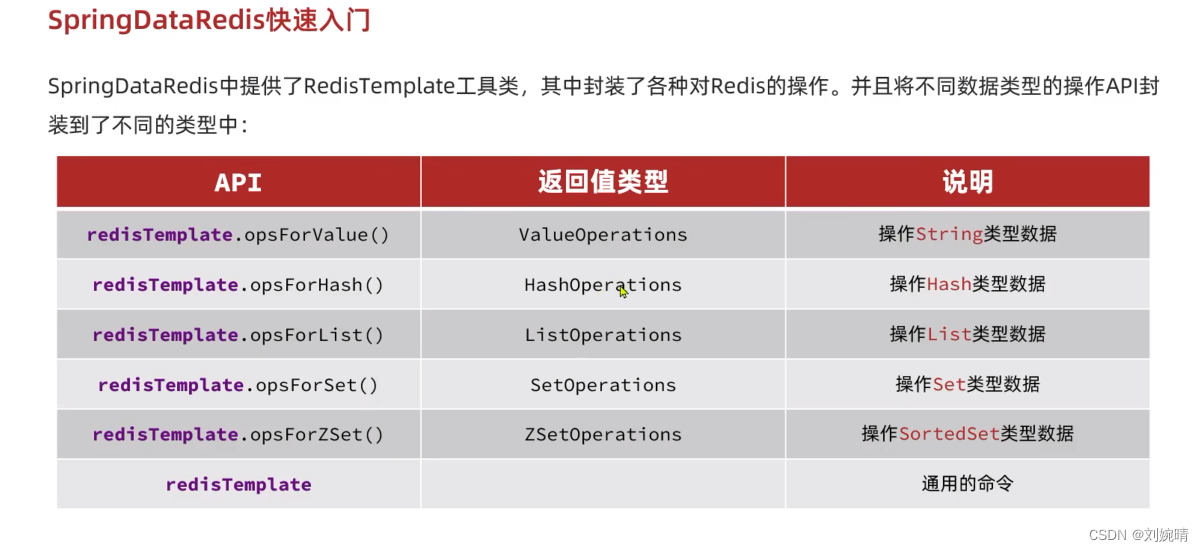 SpringDataRedis快速入门

SpringDataRedis中提供了RedisTemplate工具类，其中封装了各种对Redis的操作。并且将不同数据类型的操作API封装到了不同的类型中：

| API | 返回值类型 | 说明 |
|---|---|---|
| redisTemplate.opsForValue() | ValueOperations | 操作String类型数据 |
| redisTemplate.opsForHash() | HashOperations | 操作Hash类型数据 |
| redisTemplate.opsForList() | ListOperations | 操作List类型数据 |
| redisTemplate.opsForSet() | SetOperations | 操作Set类型数据 |
| redisTemplate.opsForZSet() | ZSetOperations | 操作SortedSet类型数据 |
| redisTemplate | | 通用的命令 |

CSDN @刘婉晴